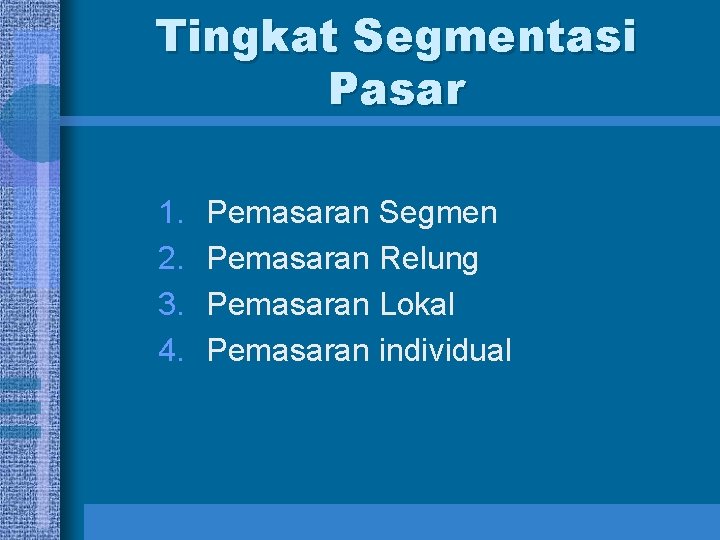 Tingkat Segmentasi Pasar

1. Pemasaran Segmen
2. Pemasaran Relung
3. Pemasaran Lokal
4. Pemasaran individual